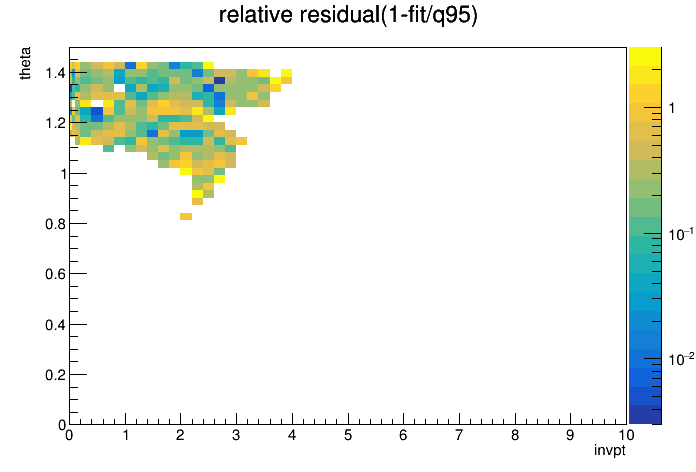 relative residual(1-fit/q95)

theta

1.4
1.2
1
0.8
0.6
0.4
0.2
0

0 1 2 3 4 5 6 7 8 9 10

invpt

1
$10^{-1}$
$10^{-2}$